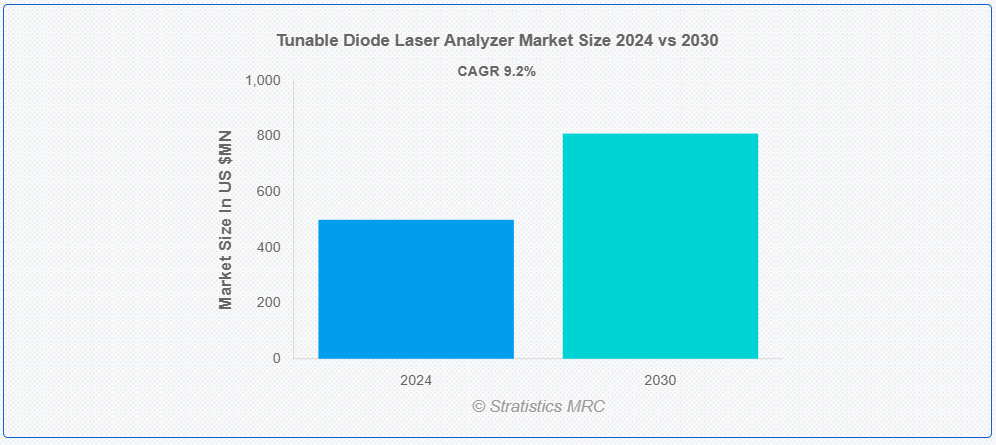 Tunable Diode Laser Analyzer Market Size 2024 vs 2030

CAGR 9.2%

Market Size In US $MN

1,000
800
600
400
200
0

2024
2030

© Stratistics MRC